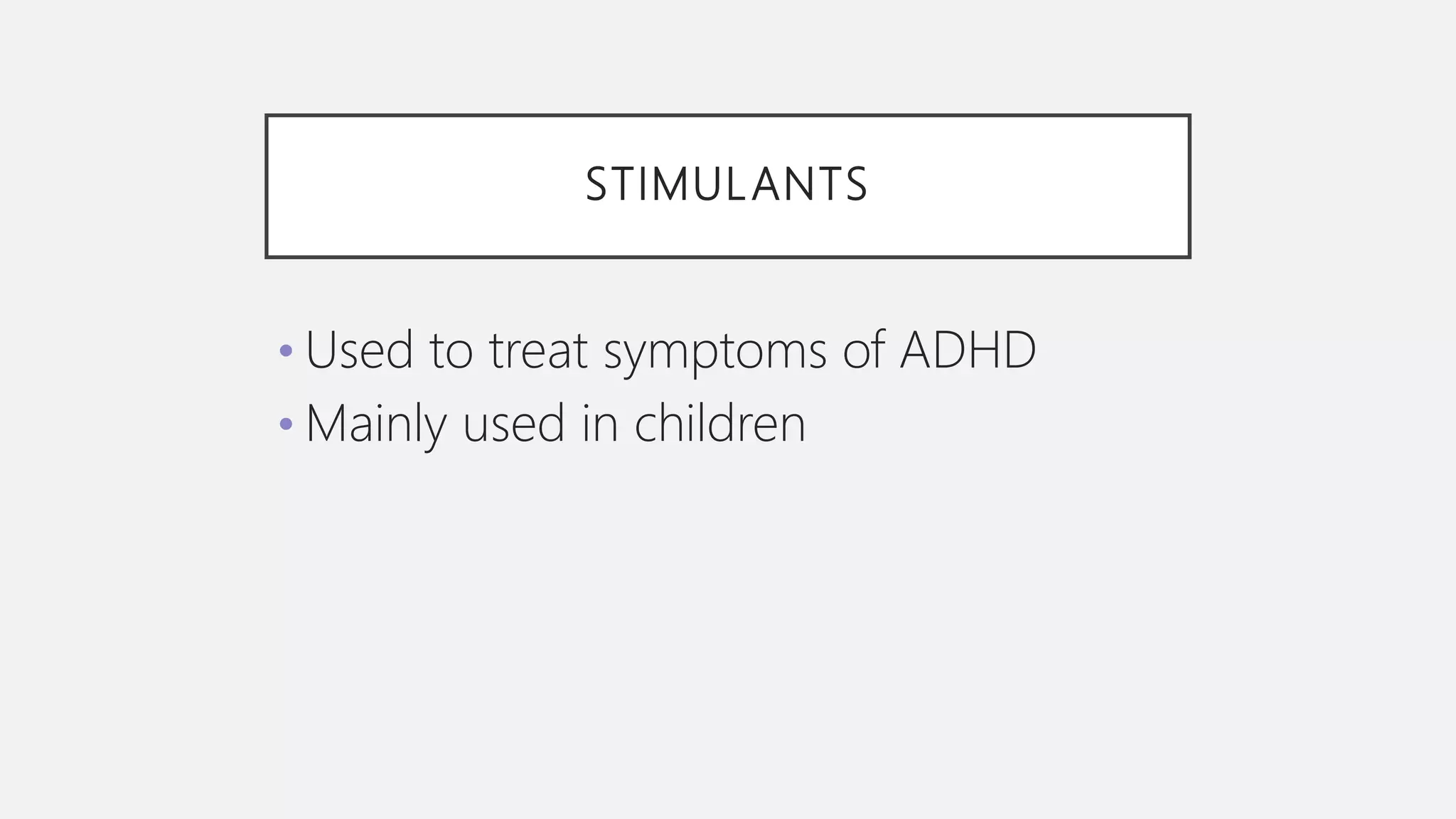 STIMULANTS

• Used to treat symptoms of ADHD
• Mainly used in children